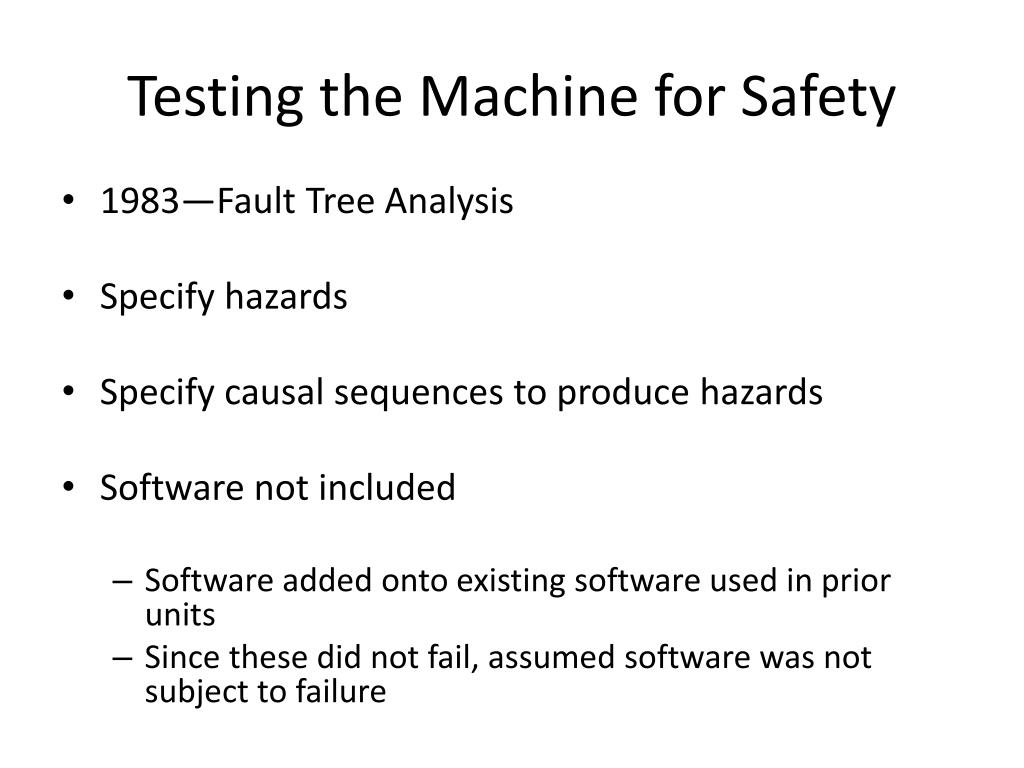 Testing the Machine for Safety

• 1983—Fault Tree Analysis

• Specify hazards

• Specify causal sequences to produce hazards

• Software not included

– Software added onto existing software used in prior units
– Since these did not fail, assumed software was not subject to failure